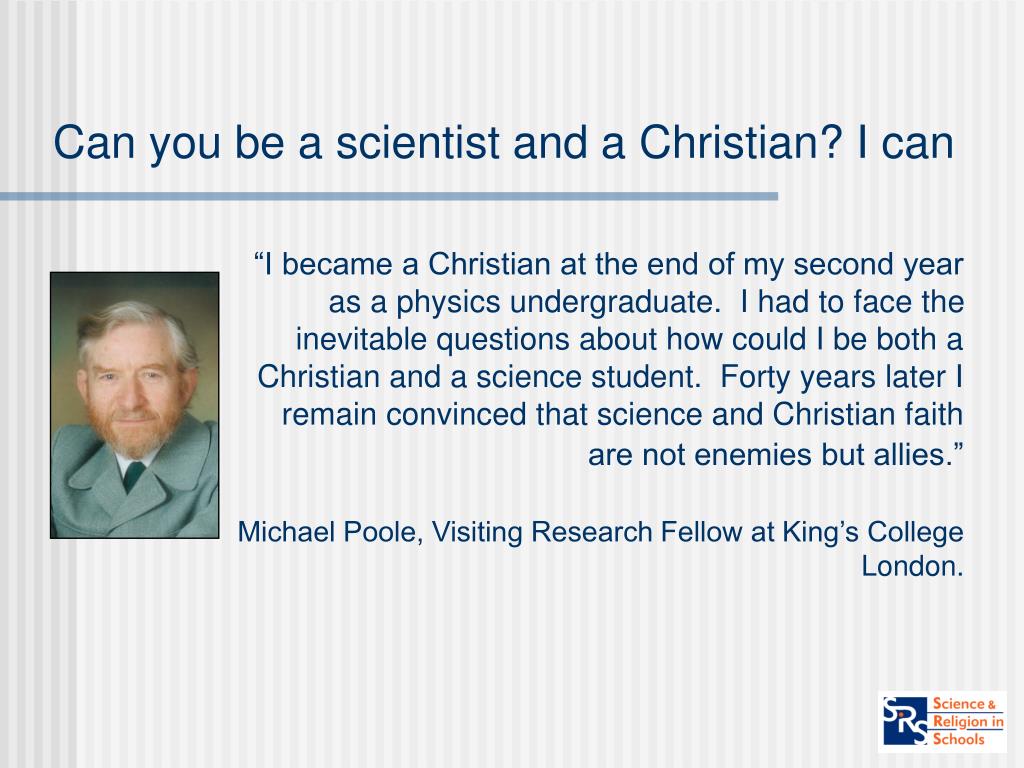 Can you be a scientist and a Christian? I can

“I became a Christian at the end of my second year as a physics undergraduate. I had to face the inevitable questions about how could I be both a Christian and a science student. Forty years later I remain convinced that science and Christian faith are not enemies but allies.”

Michael Poole, Visiting Research Fellow at King’s College London.

SRS Science & Religion in Schools